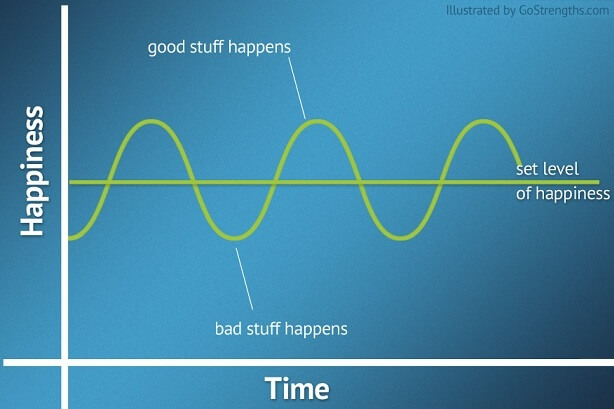 Illustrated by GoStrengths.com

good stuff happens

Happiness

set level of happiness

bad stuff happens

Time